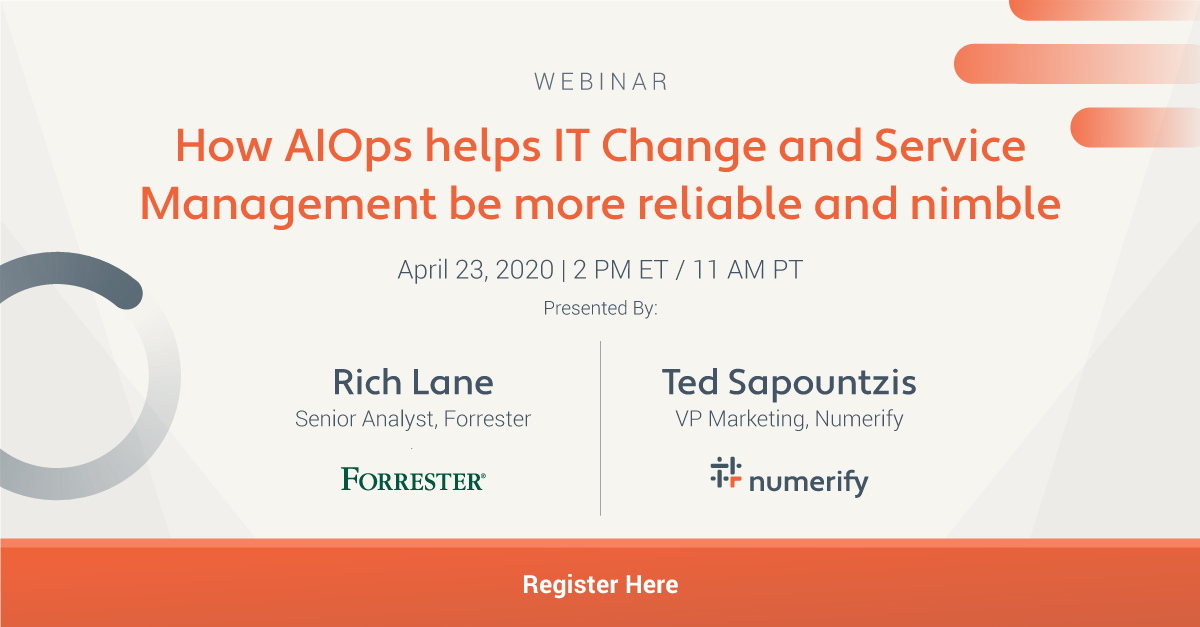 WEBINAR

How AIOps helps IT Change and Service Management be more reliable and nimble

April 23, 2020 | 2 PM ET / 11 AM PT

Presented By:

Rich Lane
Senior Analyst, Forrester

FORRESTER®

Ted Sapountzis
VP Marketing, Numerify

numerify

Register Here